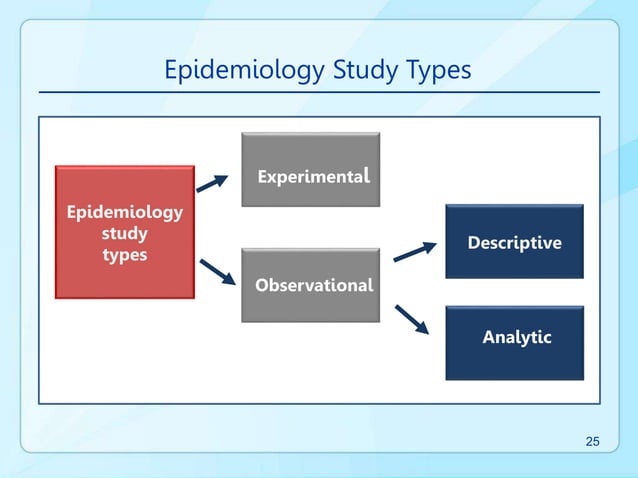 Epidemiology Study Types

Epidemiology study types

Experimental

Observational

Descriptive

Analytic

25